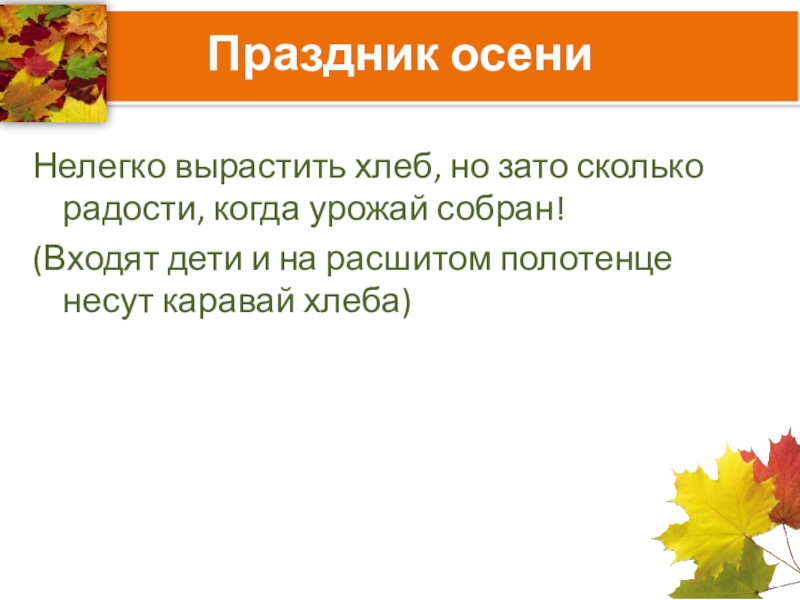 Праздник осени

Нелегко вырастить хлеб, но зато сколько радости, когда урожай собран!

(Входят дети и на расшитом полотенце несут каравай хлеба)